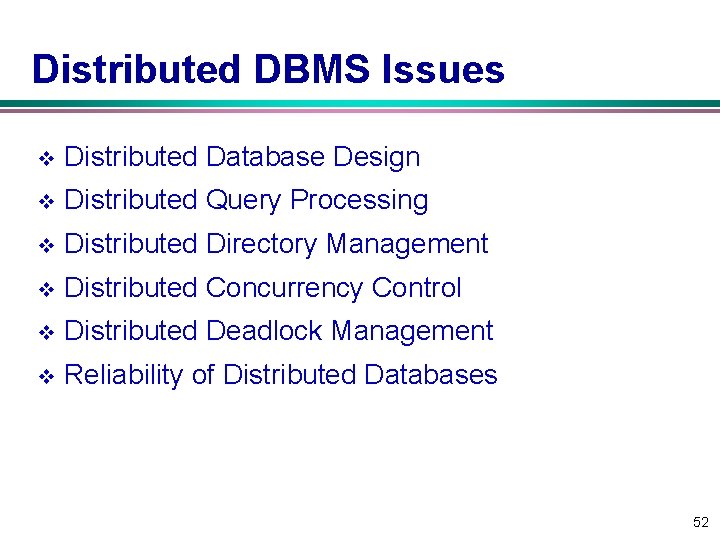 Distributed DBMS Issues

❖ Distributed Database Design
❖ Distributed Query Processing
❖ Distributed Directory Management
❖ Distributed Concurrency Control
❖ Distributed Deadlock Management
❖ Reliability of Distributed Databases

52